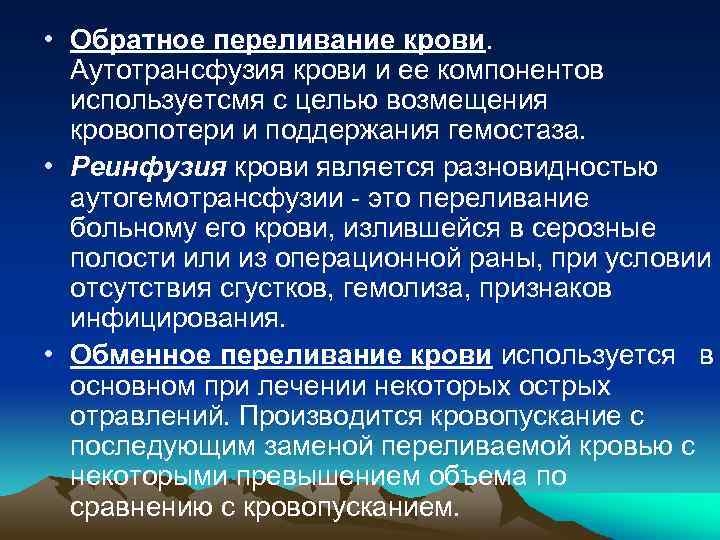 • Обратное переливание крови. Аутотрансфузия крови и ее компонентов используетсмя с целью возмещения кровопотери и поддержания гемостаза.

• Реинфузия крови является разновидностью аутогемотрансфузии - это переливание больному его крови, излившейся в серозные полости или из операционной раны, при условии отсутствия сгустков, гемолиза, признаков инфицирования.

• Обменное переливание крови используется в основном при лечении некоторых острых отравлений. Производится кровопускание с последующим заменой переливаемой кровью с некоторыми превышением объема по сравнению с кровопусканием.